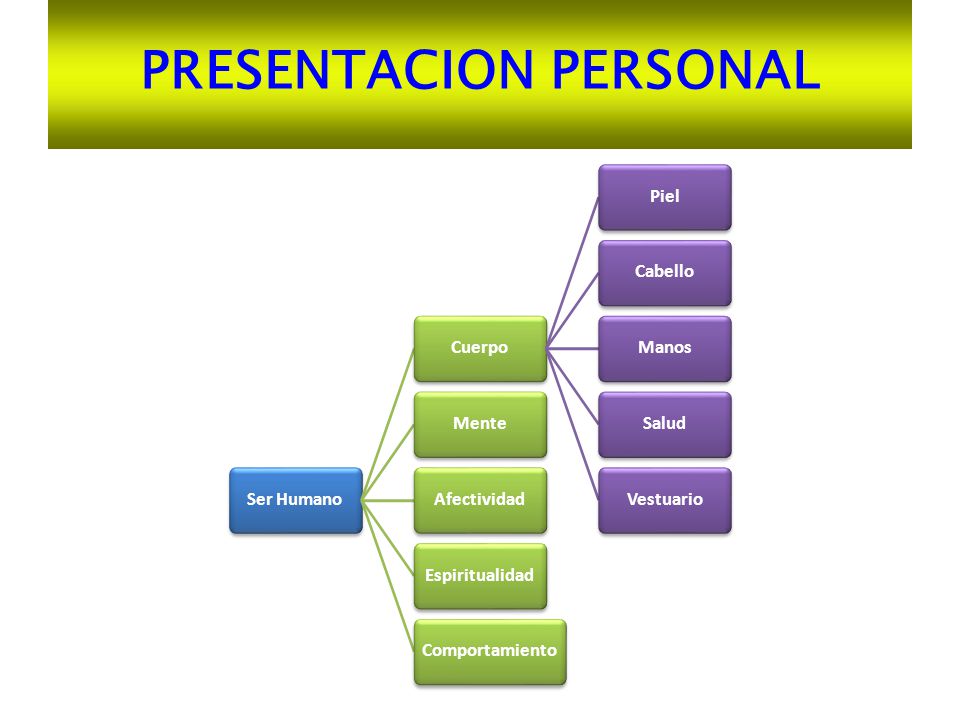 PRESENTACION PERSONAL

Ser Humano

Cuerpo
Mente
Afectividad
Espiritualidad
Comportamiento

Piel
Cabello
Manos
Salud
Vestuario